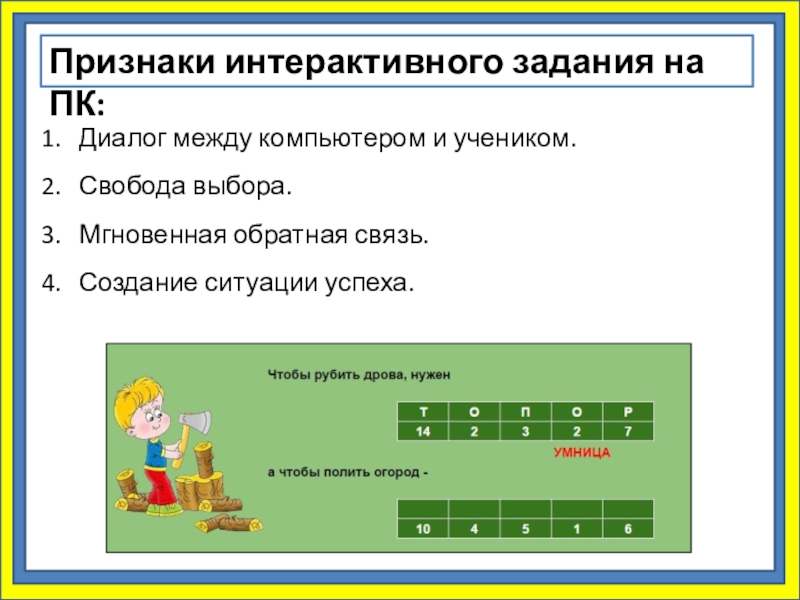 Признаки интерактивного задания на ПК:

1. Диалог между компьютером и учеником.
2. Свобода выбора.
3. Мгновенная обратная связь.
4. Создание ситуации успеха.

Чтобы рубить дрова, нужен

| Т | О | П | О | Р |
|---|---|---|---|---|
| 14 | 2 | 3 | 2 | 7 |

УМНИЦА

а чтобы полить огород -

| | | | | |
|---|---|---|---|---|
| 10 | 4 | 5 | 1 | 6 |